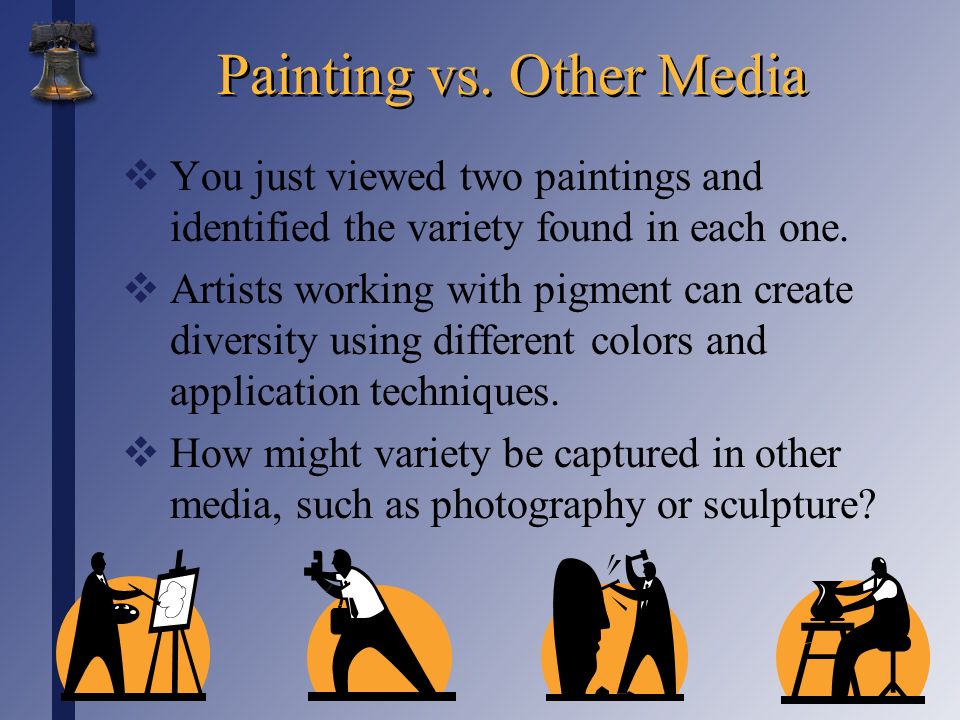 Painting vs. Other Media

❖ You just viewed two paintings and identified the variety found in each one.

❖ Artists working with pigment can create diversity using different colors and application techniques.

❖ How might variety be captured in other media, such as photography or sculpture?